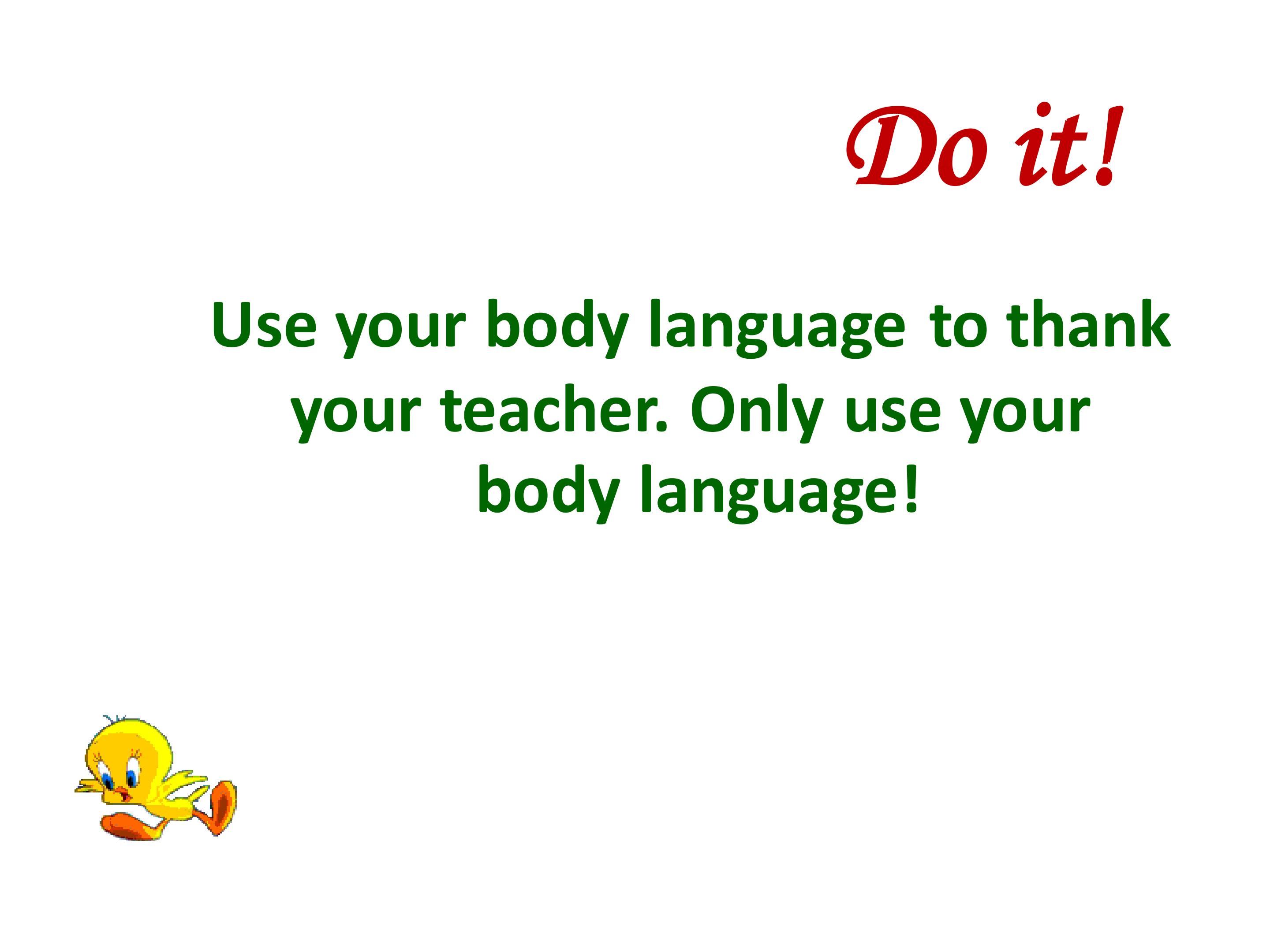 Do it!

Use your body language to thank your teacher. Only use your body language!